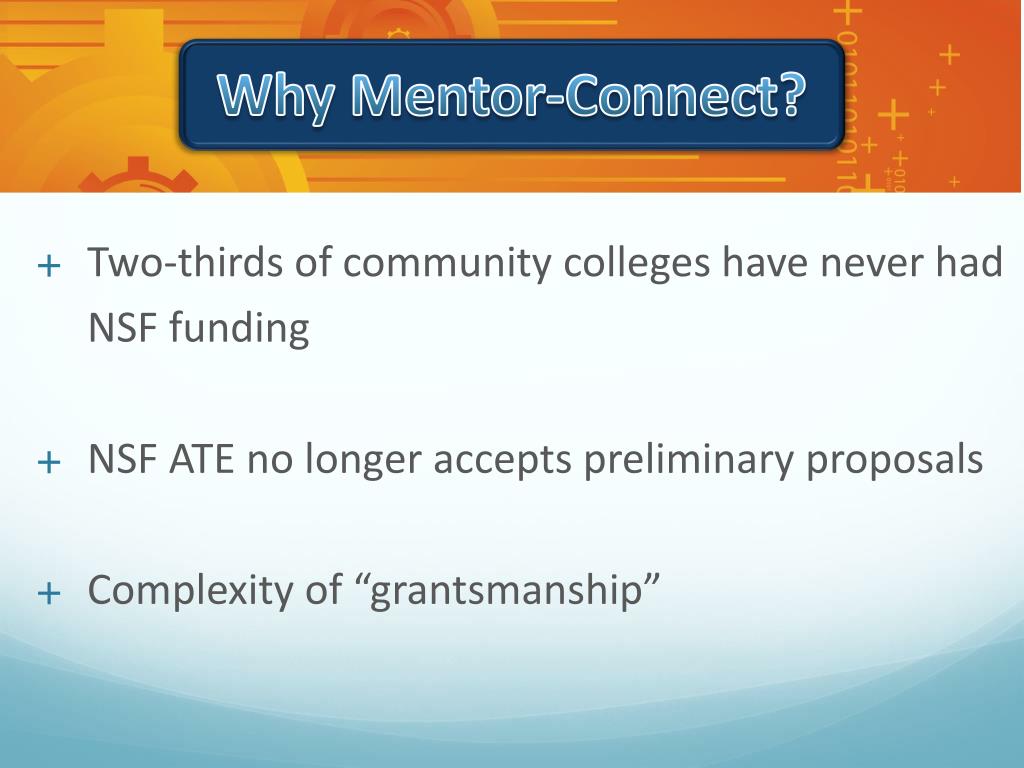 Why Mentor-Connect?

+ Two-thirds of community colleges have never had NSF funding

+ NSF ATE no longer accepts preliminary proposals

+ Complexity of “grantsmanship”